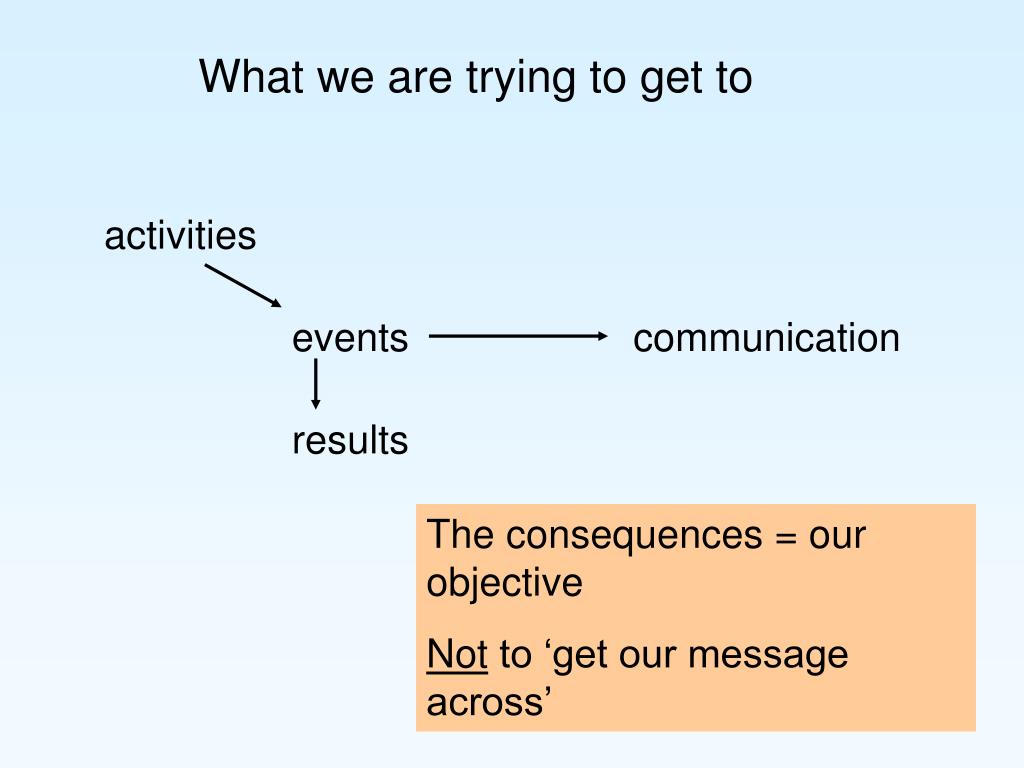 What we are trying to get to

activities

events

communication

results

The consequences = our objective

Not to ‘get our message across’